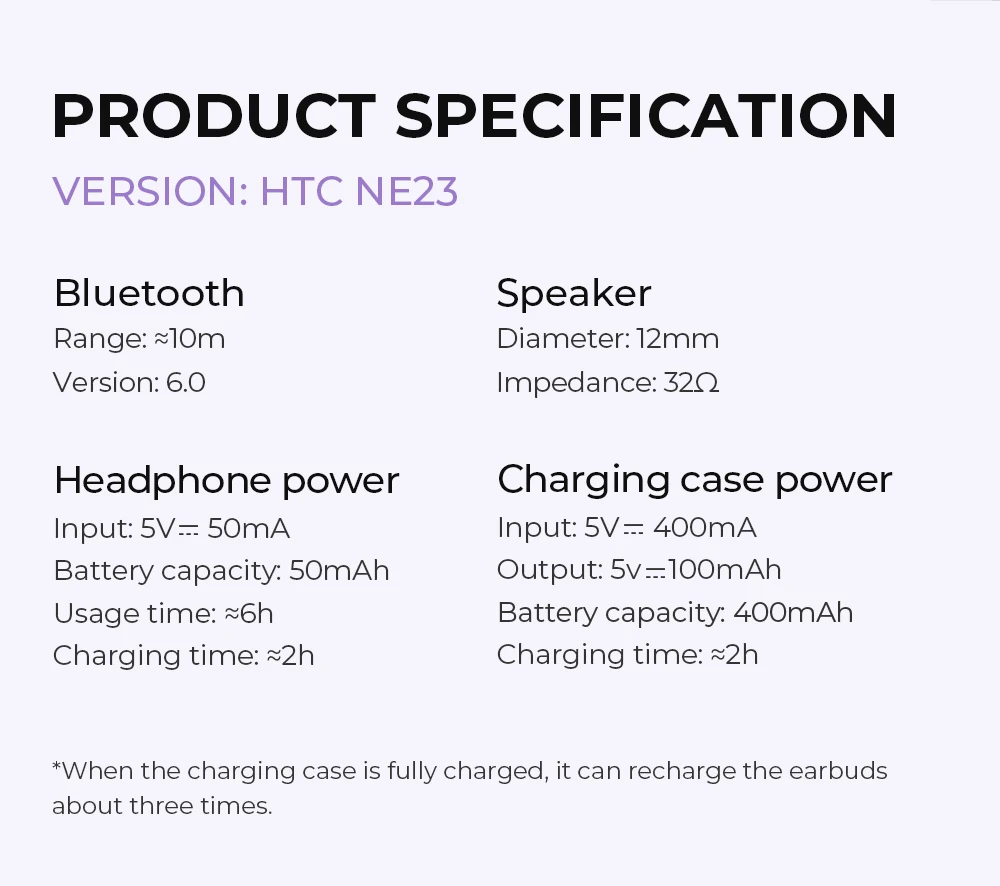 PRODUCT SPECIFICATION

VERSION: HTC NE23

Bluetooth

Range: ≈10m

Version: 6.0

Headphone power

Input: 5V⎓ 50mA

Battery capacity: 50mAh

Usage time: ≈6h

Charging time: ≈2h

Speaker

Diameter: 12mm

Impedance: 32Ω

Charging case power

Input: 5V⎓ 400mA

Output: 5v⎓100mAh

Battery capacity: 400mAh

Charging time: ≈2h

*When the charging case is fully charged, it can recharge the earbuds about three times.